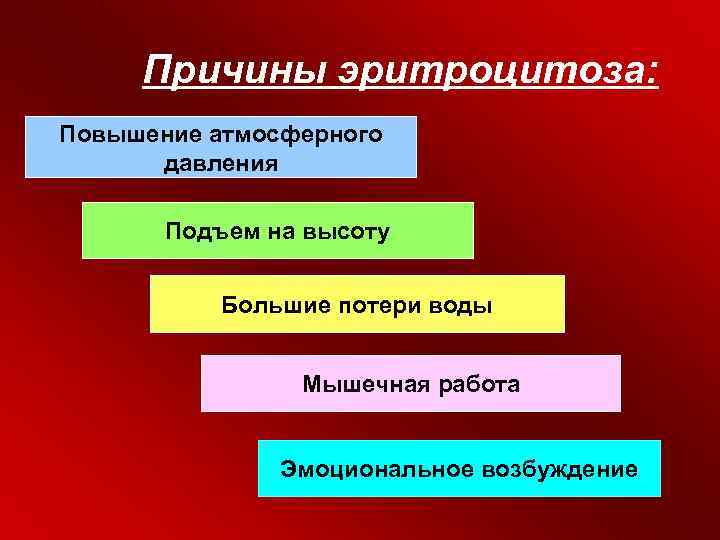 Причины эритроцитоза:

Повышение атмосферного давления

Подъем на высоту

Большие потери воды

Мышечная работа

Эмоциональное возбуждение